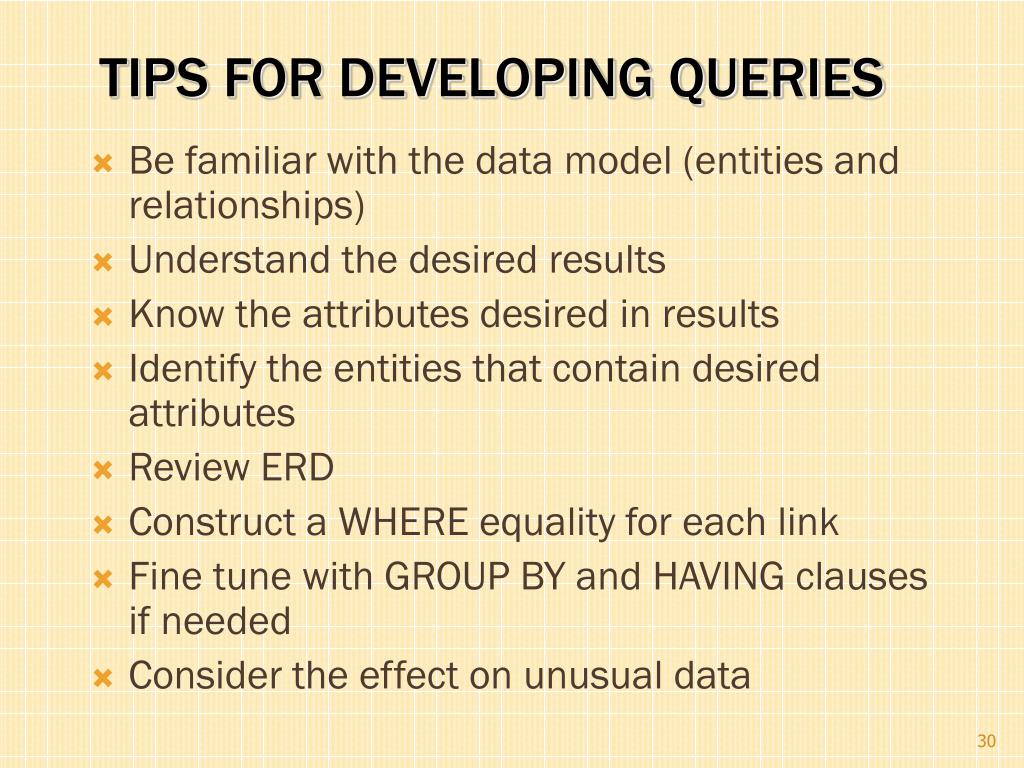 TIPS FOR DEVELOPING QUERIES

Be familiar with the data model (entities and relationships)
Understand the desired results
Know the attributes desired in results
Identify the entities that contain desired attributes
Review ERD
Construct a WHERE equality for each link
Fine tune with GROUP BY and HAVING clauses if needed
Consider the effect on unusual data

30